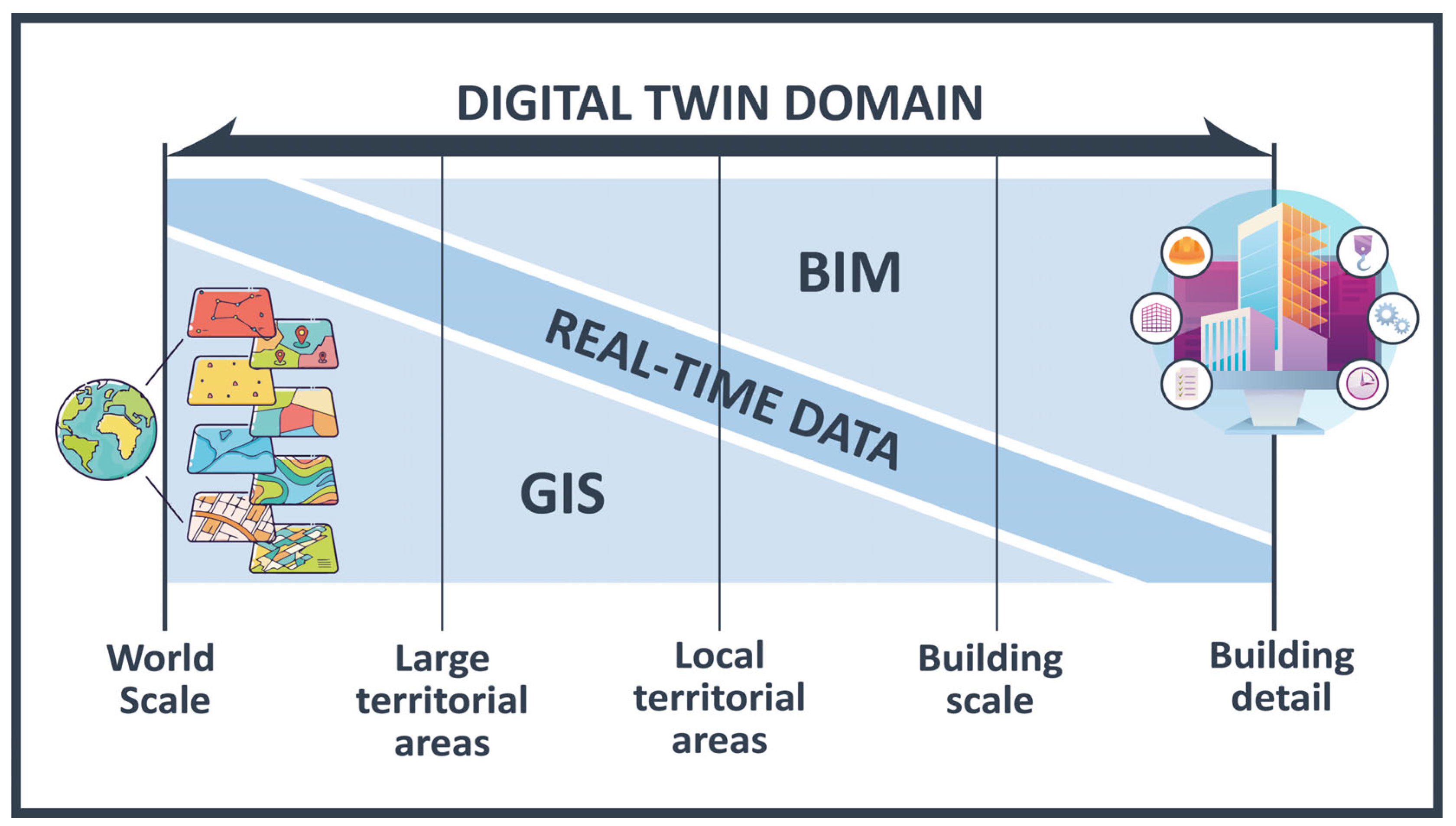 DIGITAL TWIN DOMAIN

BIM

REAL-TIME DATA

GIS

World Scale

Large territorial areas

Local territorial areas

Building scale

Building detail